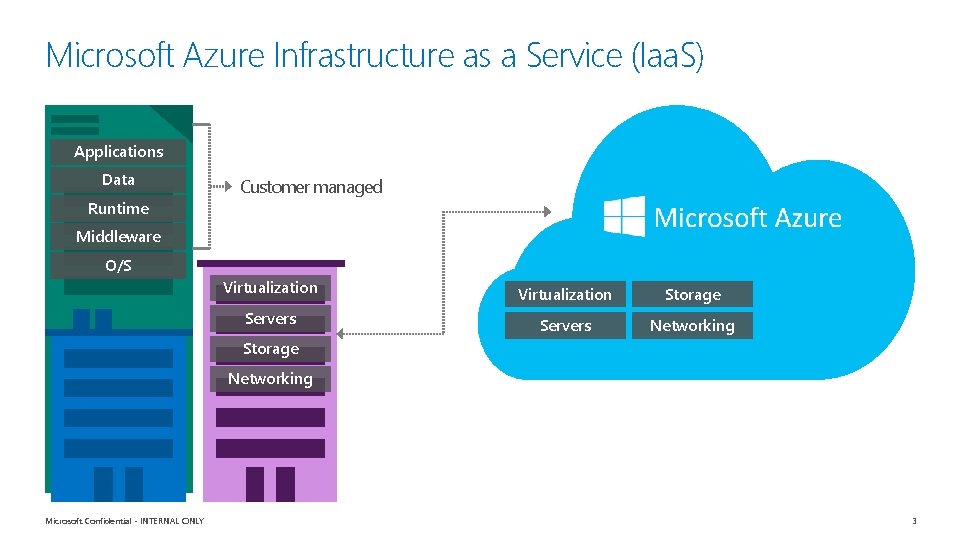 Microsoft Azure Infrastructure as a Service (IaaS)

Applications
Data
Runtime
Middleware
O/S

Customer managed

Virtualization
Servers
Storage
Networking

Microsoft Azure

Virtualization
Storage
Servers
Networking

Microsoft Confidential - INTERNAL ONLY

3